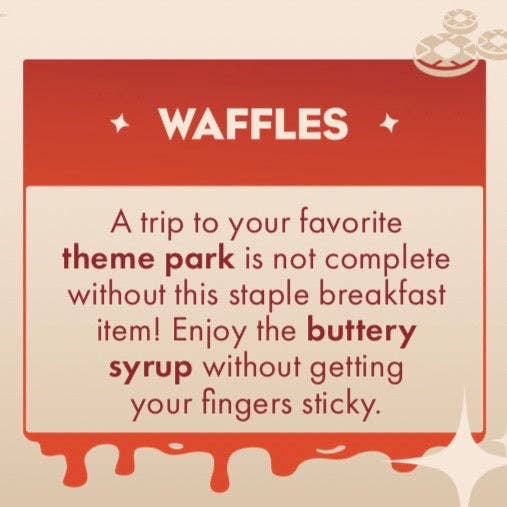 WAFFLES

A trip to your favorite theme park is not complete without this staple breakfast item! Enjoy the buttery syrup without getting your fingers sticky.